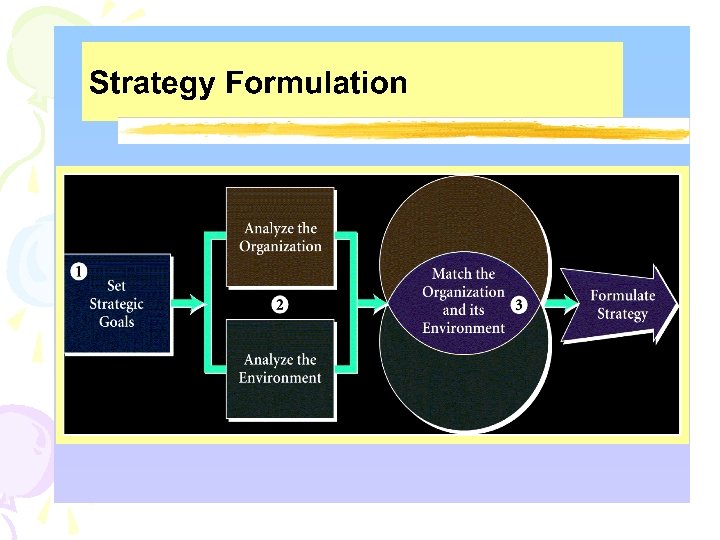 Strategy Formulation

1 Set Strategic Goals

Analyze the Organization

2

Analyze the Environment

Match the Organization and its Environment 3

Formulate Strategy